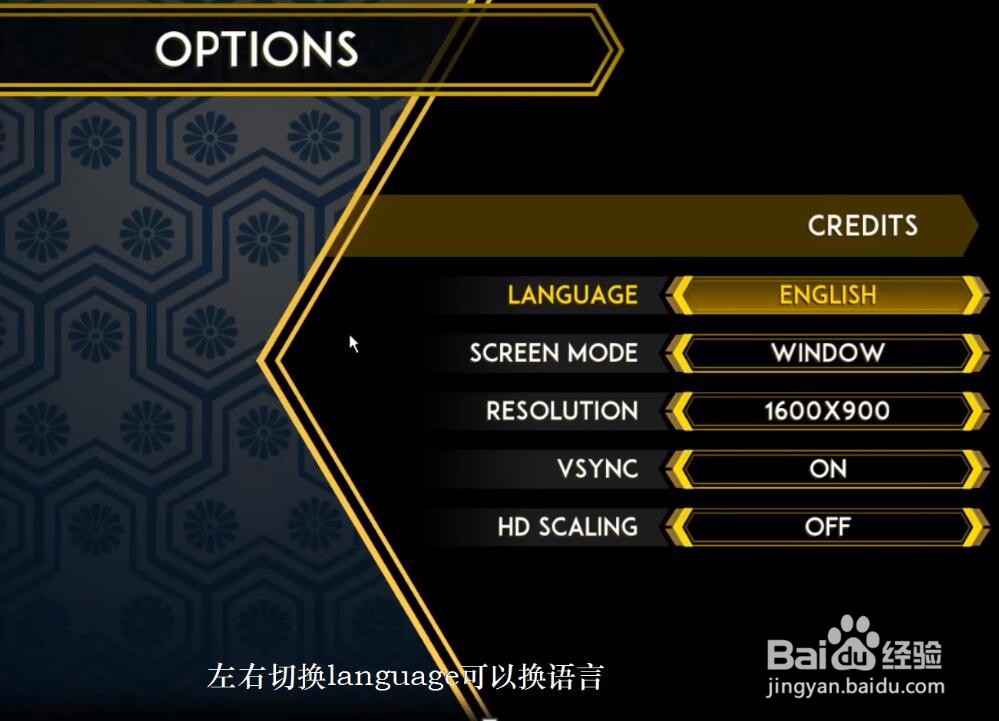 OPTIONS

CREDITS

LANGUAGE ENGLISH

SCREEN MODE WINDOW

RESOLUTION 1600X900

VSYNC ON

HD SCALING OFF

左右切换language可以换语言

Baidu经验
jingyan.baidu.com